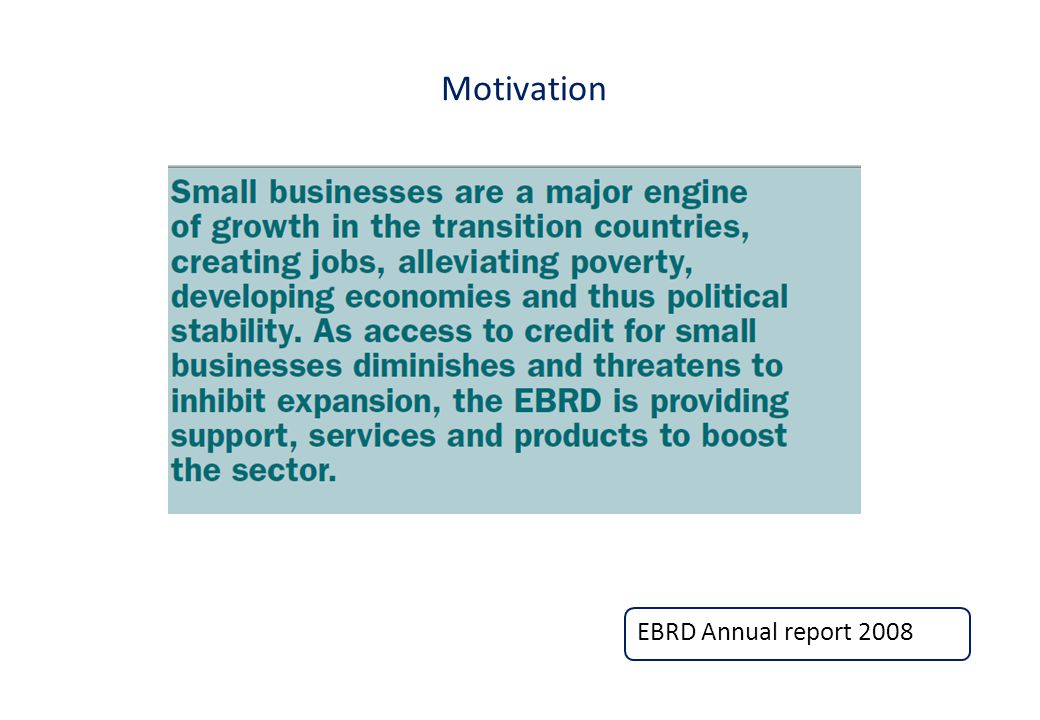 Motivation

Small businesses are a major engine of growth in the transition countries, creating jobs, alleviating poverty, developing economies and thus political stability. As access to credit for small businesses diminishes and threatens to inhibit expansion, the EBRD is providing support, services and products to boost the sector.

EBRD Annual report 2008